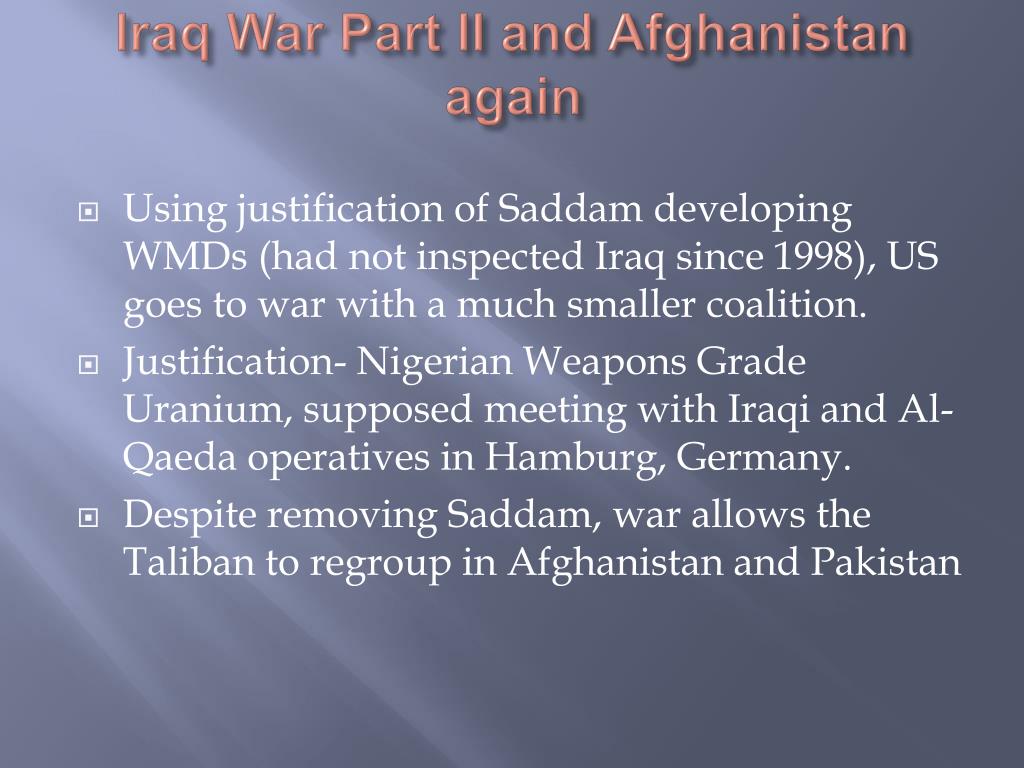 Iraq War Part II and Afghanistan again

Using justification of Saddam developing WMDs (had not inspected Iraq since 1998), US goes to war with a much smaller coalition.

Justification- Nigerian Weapons Grade Uranium, supposed meeting with Iraqi and Al-Qaeda operatives in Hamburg, Germany.

Despite removing Saddam, war allows the Taliban to regroup in Afghanistan and Pakistan